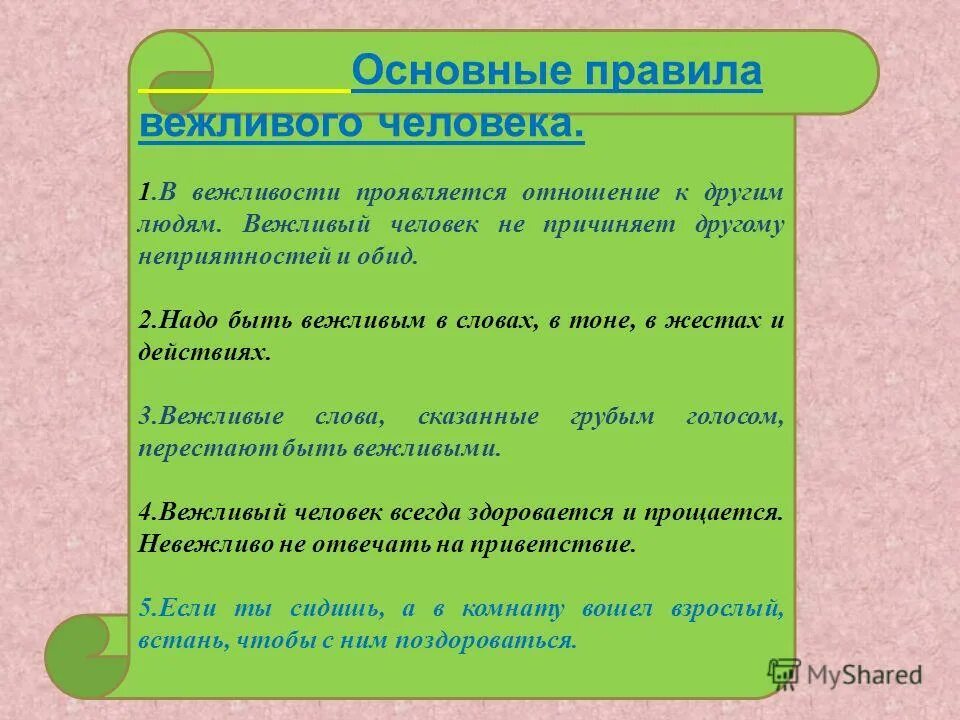 Основные правила вежливого человека.

1.В вежливости проявляется отношение к другим людям. Вежливый человек не причиняет другому неприятностей и обид.

2.Надо быть вежливым в словах, в тоне, в жестах и действиях.

3.Вежливые слова, сказанные грубым голосом, перестают быть вежливыми.

4.Вежливый человек всегда здоровается и прощается. Невежливо не отвечать на приветствие.

5.Если ты сидишь, а в комнату вошел взрослый, встань, чтобы с ним поздороваться.

MyShared